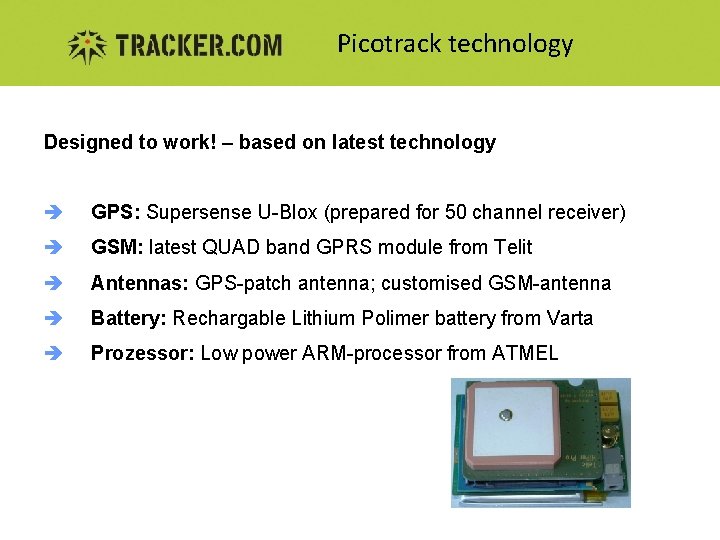 TRACKER.COM Picotrack technology

Designed to work! – based on latest technology

➔ GPS: Supersense U-Blox (prepared for 50 channel receiver)

➔ GSM: latest QUAD band GPRS module from Telit

➔ Antennas: GPS-patch antenna; customised GSM-antenna

➔ Battery: Rechargable Lithium Polimer battery from Varta

➔ Prozessor: Low power ARM-processor from ATMEL